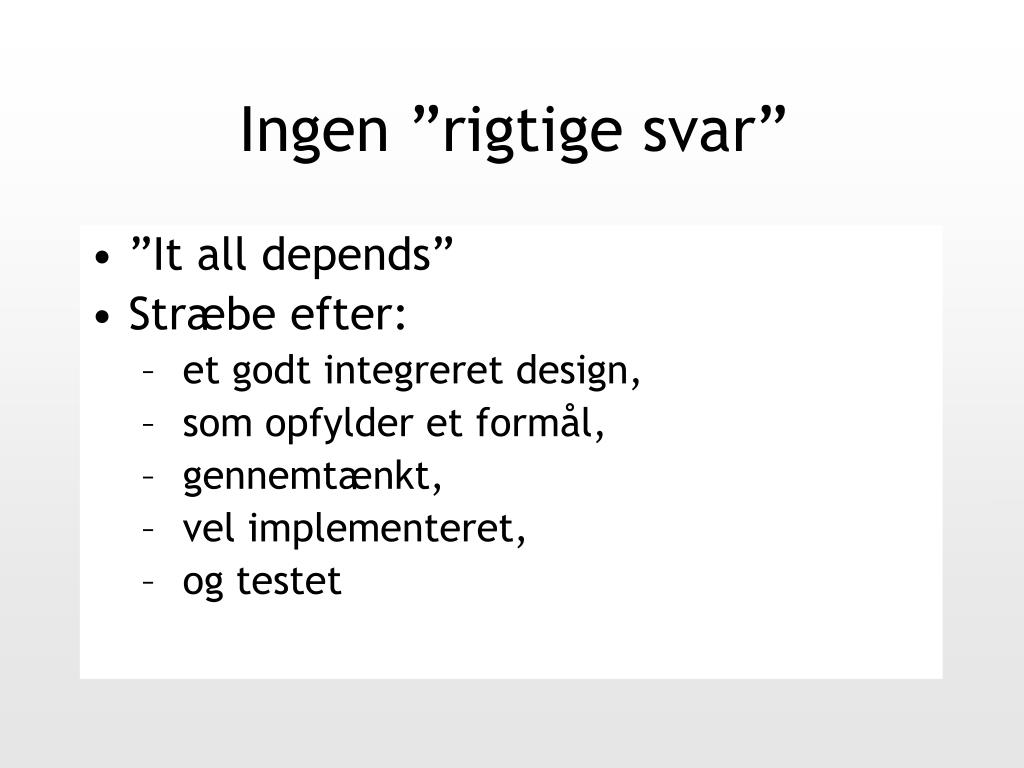 Ingen ”rigtige svar”

• ”It all depends”
• Stræbe efter:
– et godt integreret design,
– som opfylder et formål,
– gennemtænkt,
– vel implementeret,
– og testet